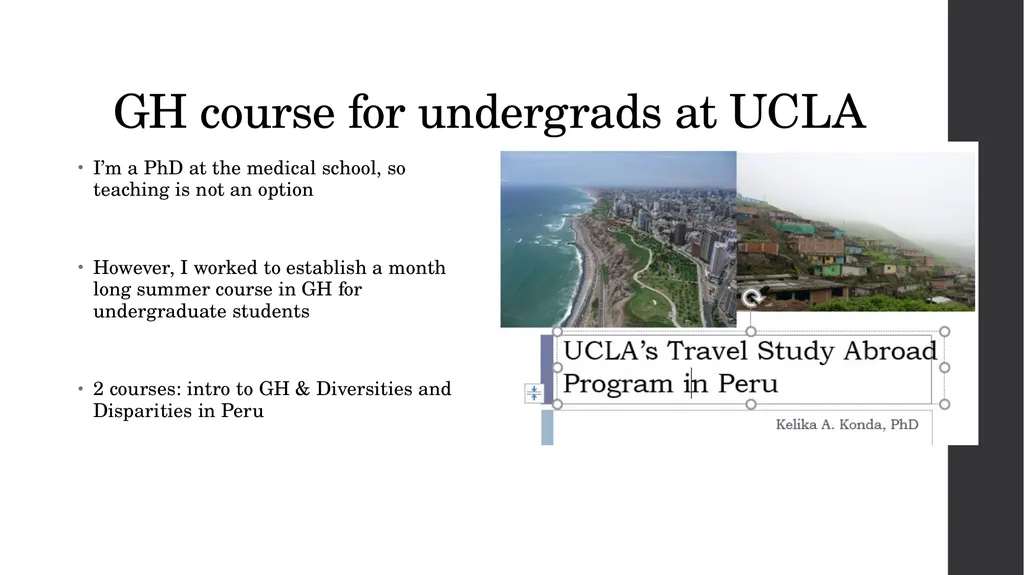 GH course for undergrads at UCLA

• I'm a PhD at the medical school, so teaching is not an option

• However, I worked to establish a month long summer course in GH for undergraduate students

• 2 courses: intro to GH & Diversities and Disparities in Peru

UCLA's Travel Study Abroad Program in Peru

Kelika A. Konda, PhD